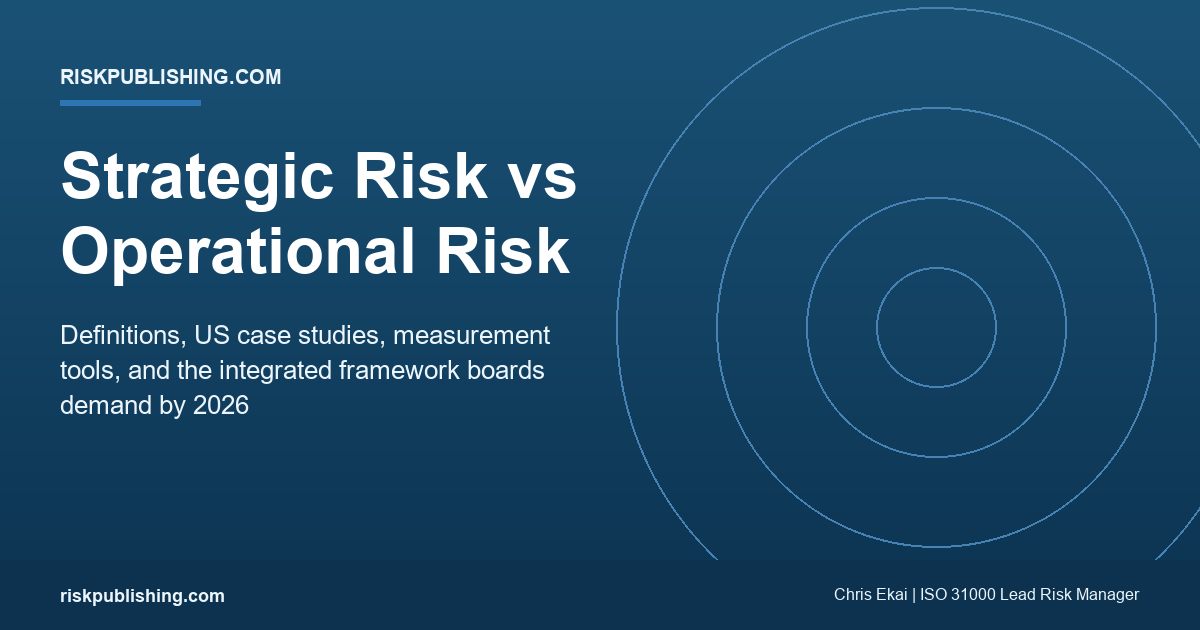 RISKPUBLISHING.COM

Strategic Risk vs Operational Risk

Definitions, US case studies, measurement tools, and the integrated framework boards demand by 2026

riskpublishing.com

Chris Ekai | ISO 31000 Lead Risk Manager